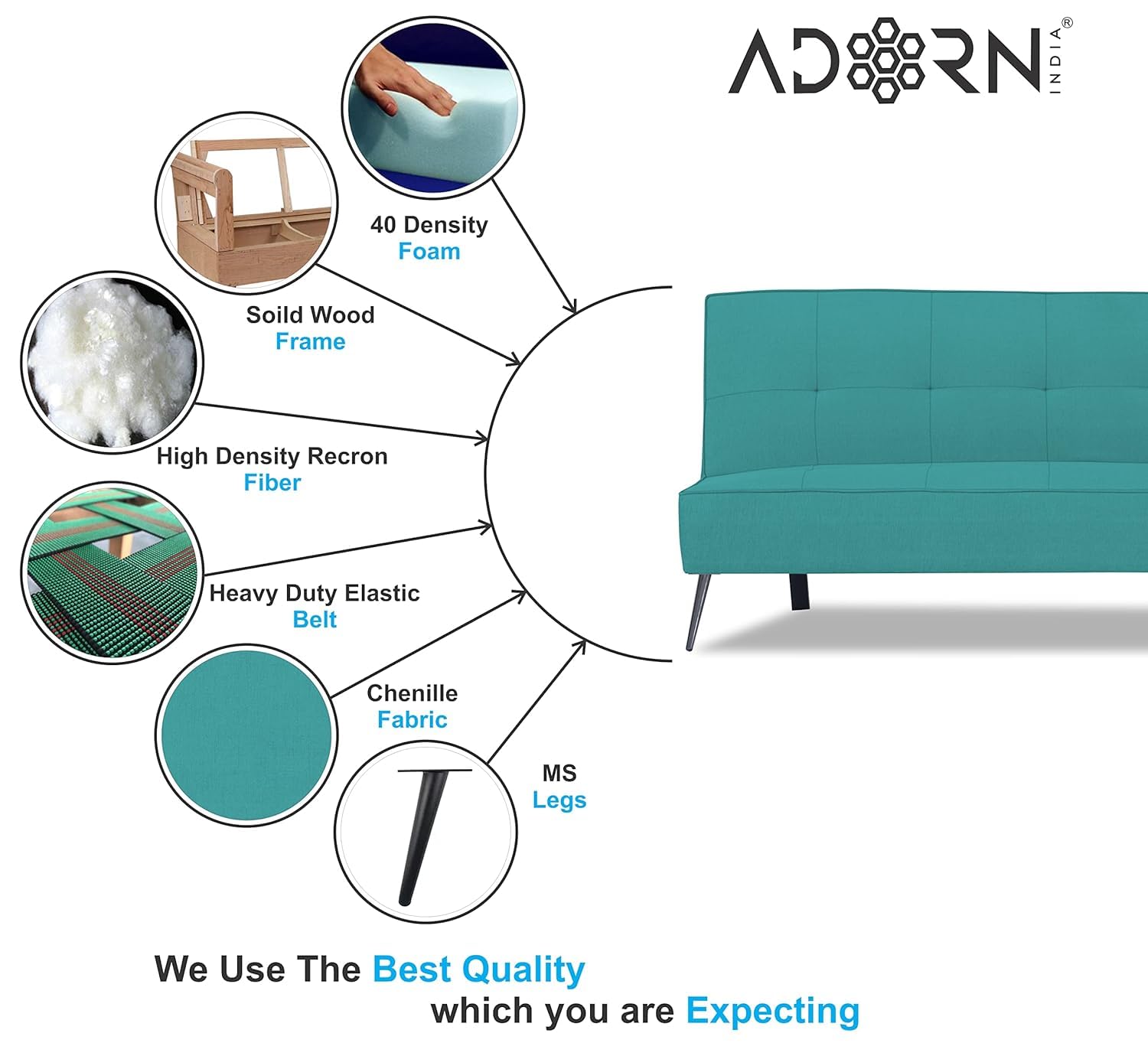 ADORN INDIA®

40 Density
Foam

Soild Wood
Frame

High Density Recron
Fiber

Heavy Duty Elastic
Belt

Chenille
Fabric

MS
Legs

We Use The Best Quality
which you are Expecting